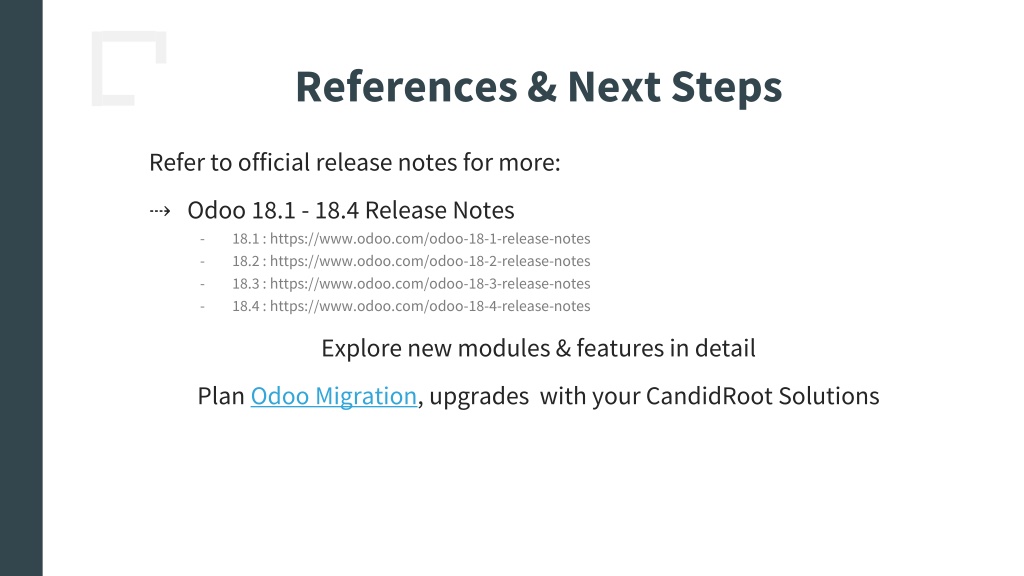 References & Next Steps

Refer to official release notes for more:

⇢ Odoo 18.1 - 18.4 Release Notes

- 18.1 : https://www.odoo.com/odoo-18-1-release-notes
- 18.2 : https://www.odoo.com/odoo-18-2-release-notes
- 18.3 : https://www.odoo.com/odoo-18-3-release-notes
- 18.4 : https://www.odoo.com/odoo-18-4-release-notes

Explore new modules & features in detail

Plan Odoo Migration, upgrades with your CandidRoot Solutions